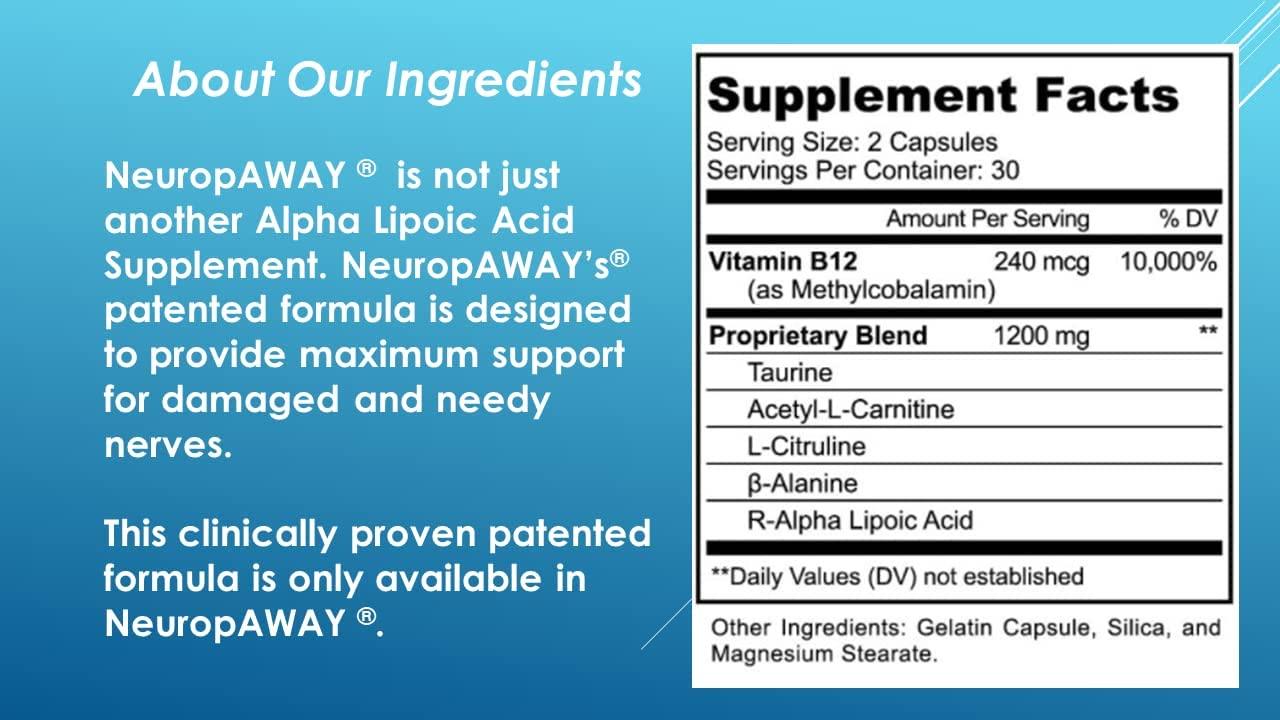 About Our Ingredients

NeuropAWAY ® is not just another Alpha Lipoic Acid Supplement. NeuropAWAY's® patented formula is designed to provide maximum support for damaged and needy nerves.

This clinically proven patented formula is only available in NeuropAWAY ®.

Supplement Facts

Serving Size: 2 Capsules
Servings Per Container: 30

| | Amount Per Serving | % DV |
|---|---|---|
| Vitamin B12 (as Methylcobalamin) | 240 mcg | 10,000% |
| Proprietary Blend | 1200 mg | ** |
| Taurine | | |
| Acetyl-L-Carnitine | | |
| L-Citruline | | |
| β-Alanine | | |
| R-Alpha Lipoic Acid | | |

**Daily Values (DV) not established

Other Ingredients: Gelatin Capsule, Silica, and Magnesium Stearate.